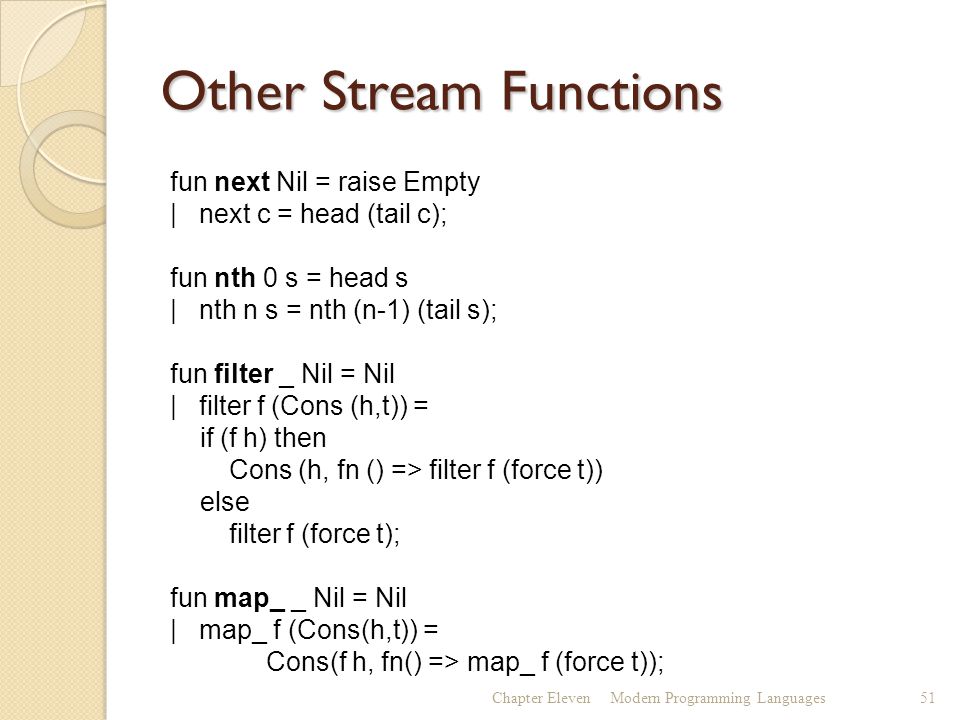 Other Stream Functions

fun next Nil = raise Empty
| next c = head (tail c);

fun nth 0 s = head s
| nth n s = nth (n-1) (tail s);

fun filter _ Nil = Nil
| filter f (Cons (h,t)) =
if (f h) then
Cons (h, fn () => filter f (force t))
else
filter f (force t);

fun map_ _ Nil = Nil
| map_ f (Cons(h,t)) =
Cons(f h, fn() => map_ f (force t));

Chapter Eleven Modern Programming Languages 51